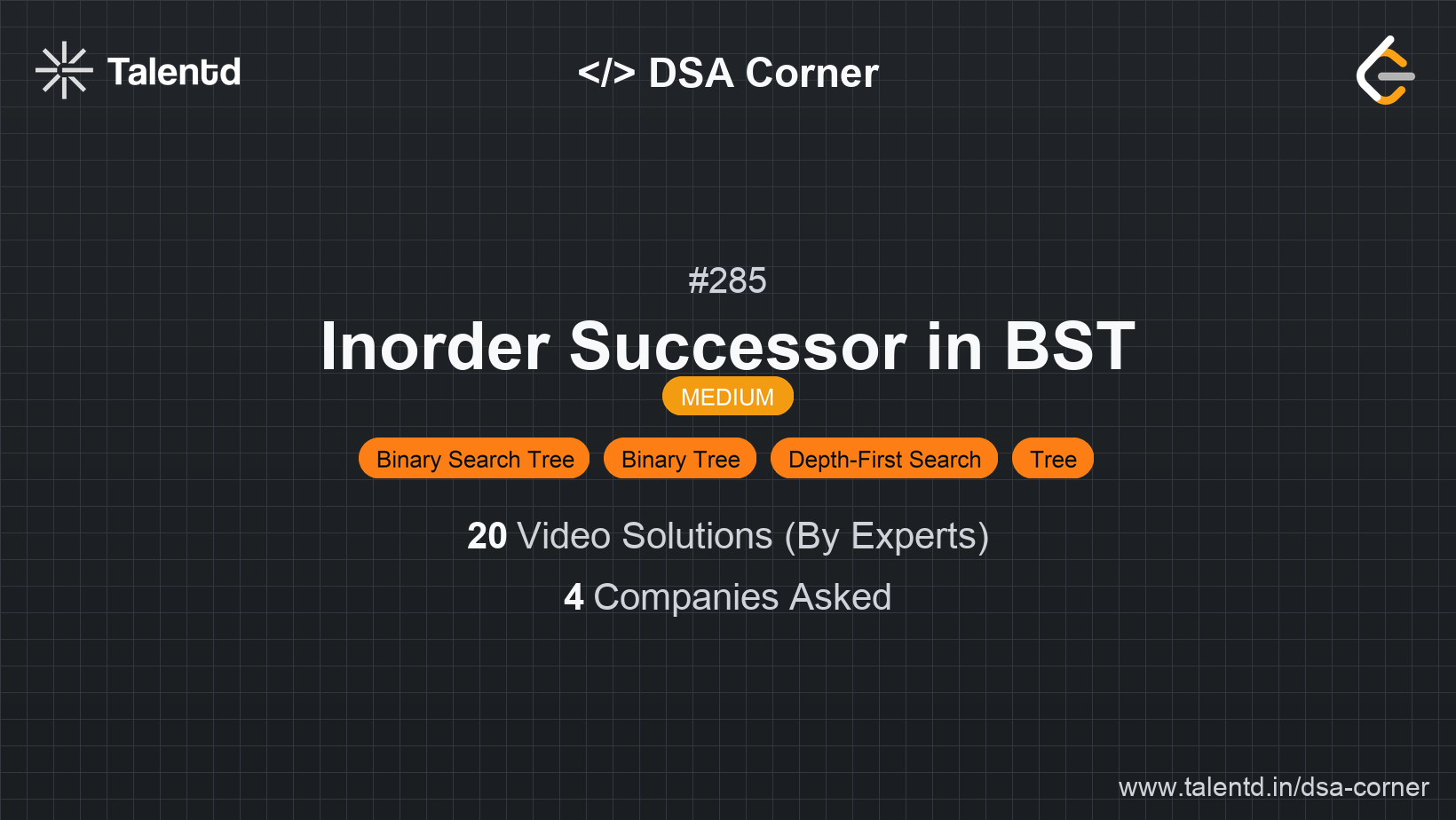 Talentd

</> DSA Corner

#285

Inorder Successor in BST

MEDIUM

Binary Search Tree Binary Tree Depth-First Search Tree

20 Video Solutions (By Experts)

4 Companies Asked

www.talentd.in/dsa-corner